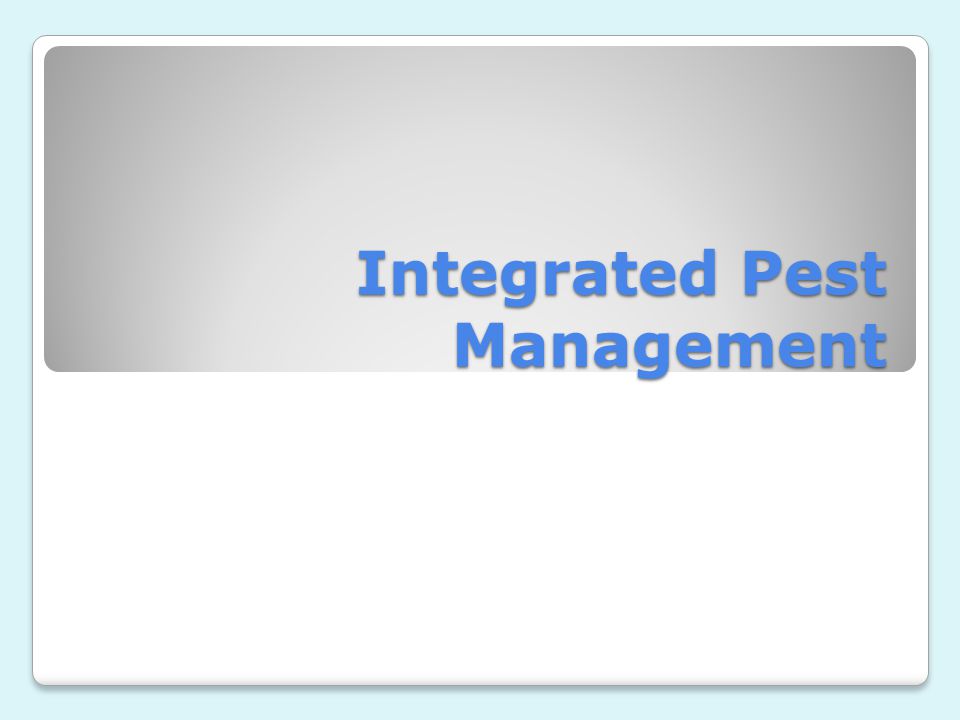 Integrated Pest Management